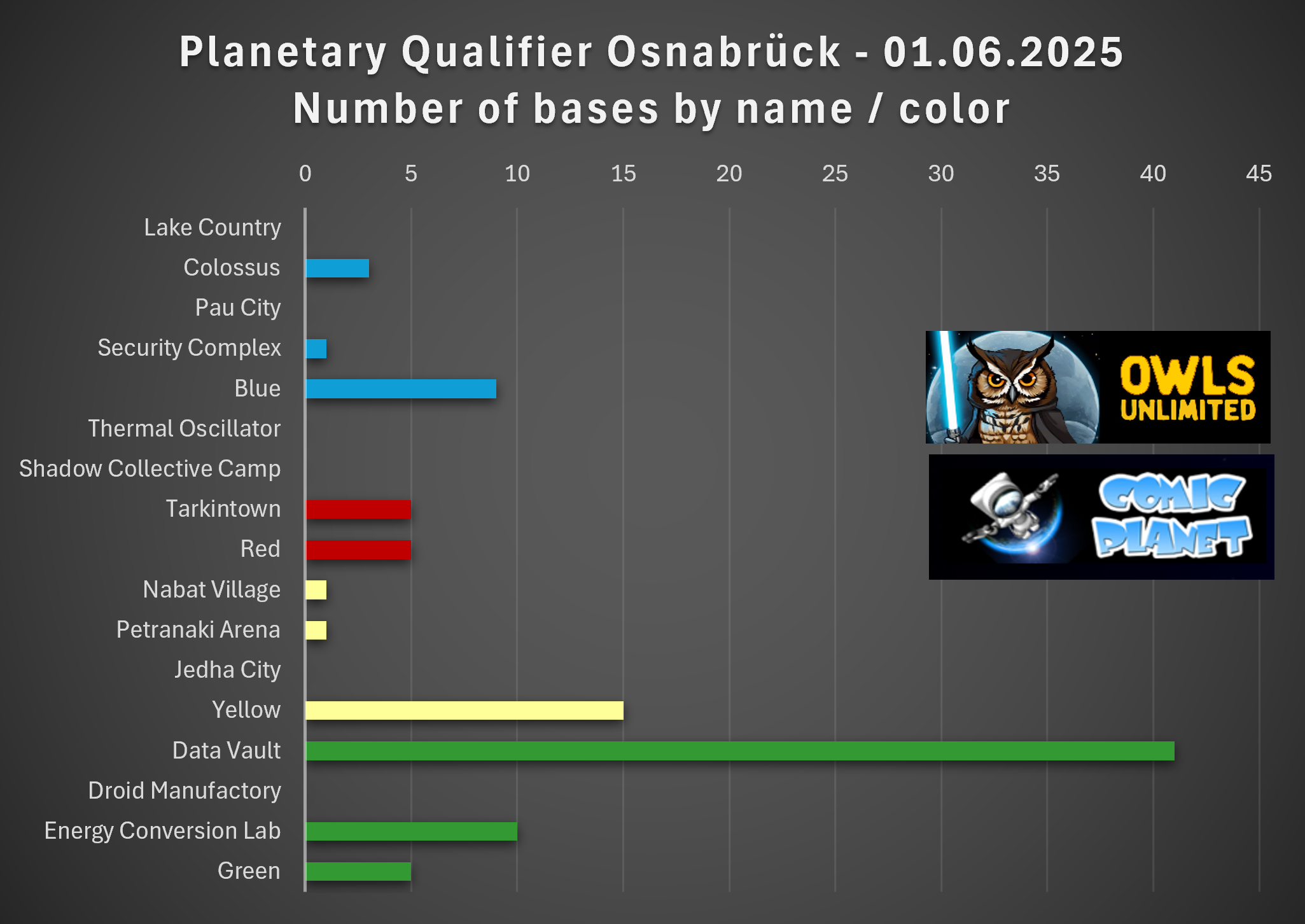 Planetary Qualifier Osnabrück - 01.06.2025
Number of bases by name / color

0
5
10
15
20
25
30
35
40
45

Lake Country
Colossus
Pau City
Security Complex
Blue
Thermal Oscillator
Shadow Collective Camp
Tarkintown
Red
Nabat Village
Petranaki Arena
Jedha City
Yellow
Data Vault
Droid Manufactory
Energy Conversion Lab
Green

OWLS UNLIMITED

COMIC PLANET